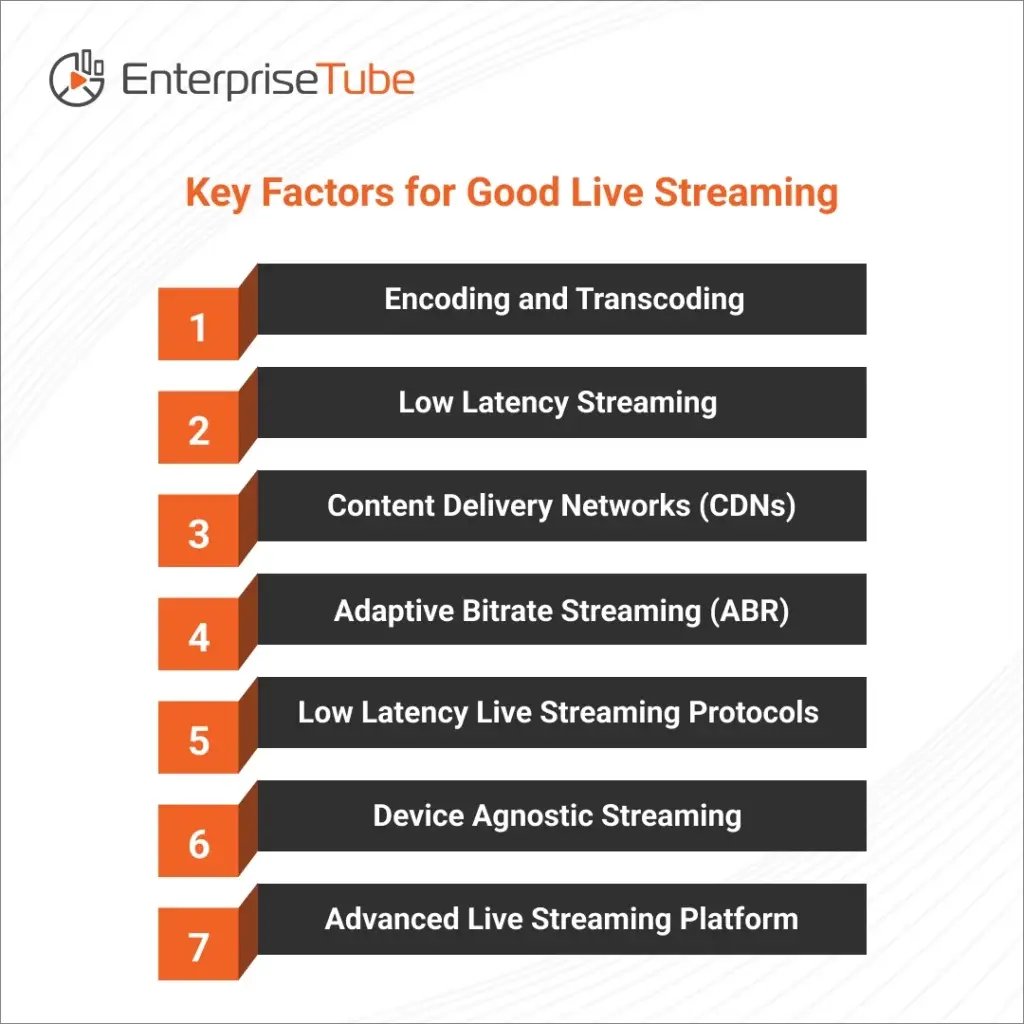 EnterpriseTube

Key Factors for Good Live Streaming

1 Encoding and Transcoding

2 Low Latency Streaming

3 Content Delivery Networks (CDNs)

4 Adaptive Bitrate Streaming (ABR)

5 Low Latency Live Streaming Protocols

6 Device Agnostic Streaming

7 Advanced Live Streaming Platform